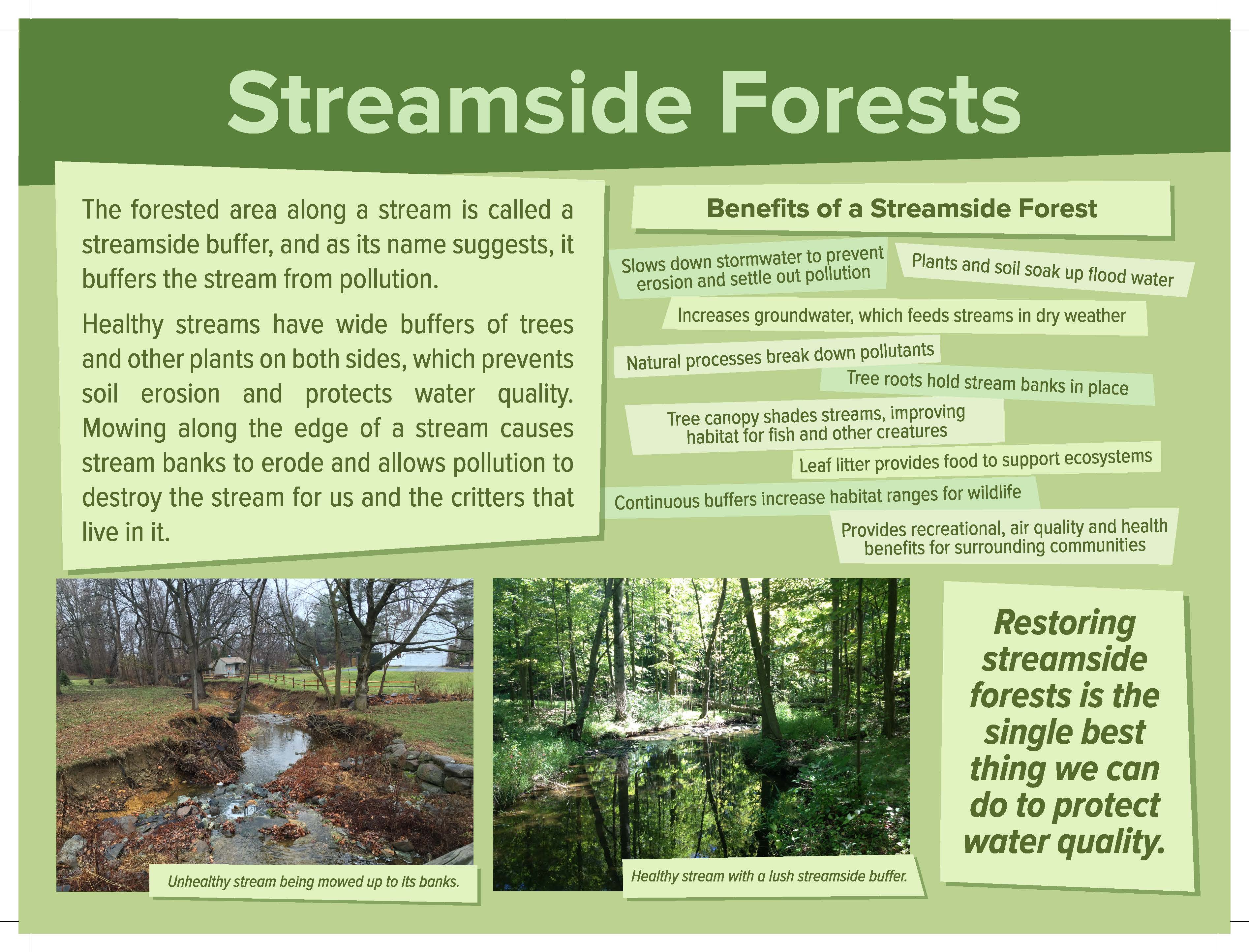 Streamside Forests

The forested area along a stream is called a streamside buffer, and as its name suggests, it buffers the stream from pollution.

Healthy streams have wide buffers of trees and other plants on both sides, which prevents soil erosion and protects water quality. Mowing along the edge of a stream causes stream banks to erode and allows pollution to destroy the stream for us and the critters that live in it.

Benefits of a Streamside Forest

Slows down stormwater to prevent erosion and settle out pollution

Plants and soil soak up flood water

Increases groundwater, which feeds streams in dry weather

Natural processes break down pollutants

Tree roots hold stream banks in place

Tree canopy shades streams, improving habitat for fish and other creatures

Leaf litter provides food to support ecosystems

Continuous buffers increase habitat ranges for wildlife

Provides recreational, air quality and health benefits for surrounding communities

Unhealthy stream being mowed up to its banks.

Healthy stream with a lush streamside buffer.

Restoring streamside forests is the single best thing we can do to protect water quality.